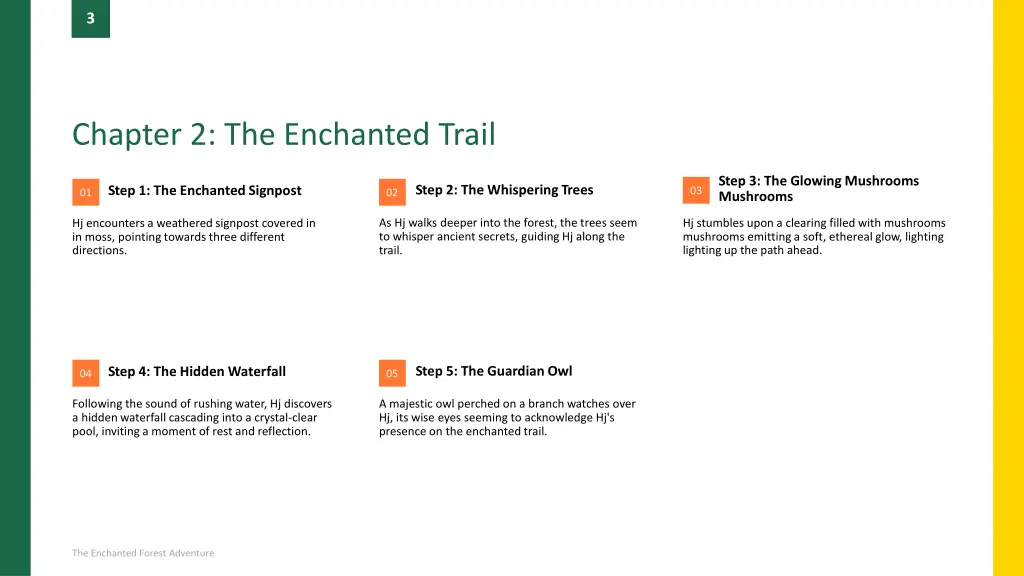 3

Chapter 2: The Enchanted Trail

01 Step 1: The Enchanted Signpost

Hj encounters a weathered signpost covered in in moss, pointing towards three different directions.

02 Step 2: The Whispering Trees

As Hj walks deeper into the forest, the trees seem to whisper ancient secrets, guiding Hj along the trail.

03 Step 3: The Glowing Mushrooms Mushrooms

Hj stumbles upon a clearing filled with mushrooms mushrooms emitting a soft, ethereal glow, lighting lighting up the path ahead.

04 Step 4: The Hidden Waterfall

Following the sound of rushing water, Hj discovers a hidden waterfall cascading into a crystal-clear pool, inviting a moment of rest and reflection.

05 Step 5: The Guardian Owl

A majestic owl perched on a branch watches over Hj, its wise eyes seeming to acknowledge Hj's presence on the enchanted trail.

The Enchanted Forest Adventure